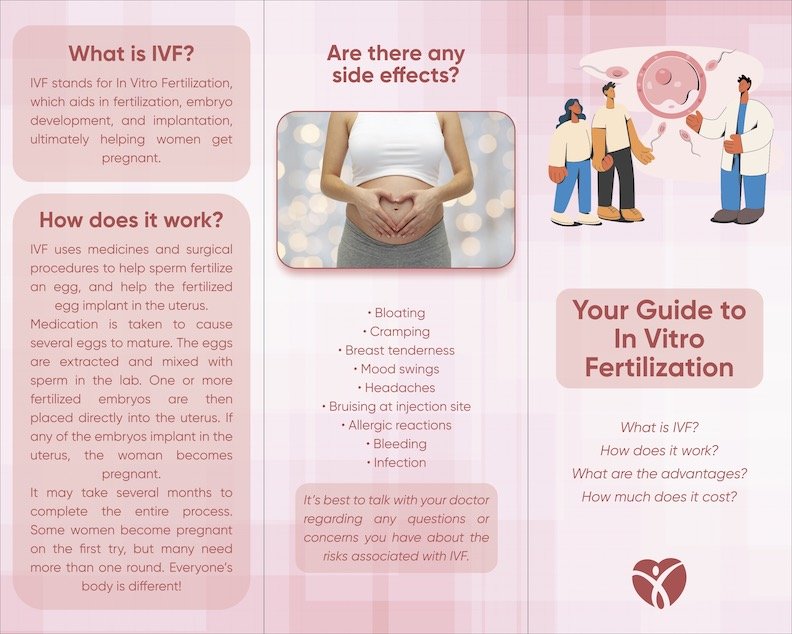 What is IVF?

IVF stands for In Vitro Fertilization, which aids in fertilization, embryo development, and implantation, ultimately helping women get pregnant.

How does it work?

IVF uses medicines and surgical procedures to help sperm fertilize an egg, and help the fertilized egg implant in the uterus.
Medication is taken to cause several eggs to mature. The eggs are extracted and mixed with sperm in the lab. One or more fertilized embryos are then placed directly into the uterus. If any of the embryos implant in the uterus, the woman becomes pregnant.
It may take several months to complete the entire process. Some women become pregnant on the first try, but many need more than one round. Everyone's body is different!

Are there any side effects?

• Bloating
• Cramping
• Breast tenderness
• Mood swings
• Headaches
• Bruising at injection site
• Allergic reactions
• Bleeding
• Infection

It's best to talk with your doctor regarding any questions or concerns you have about the risks associated with IVF.

Your Guide to In Vitro Fertilization

What is IVF?
How does it work?
What are the advantages?
How much does it cost?